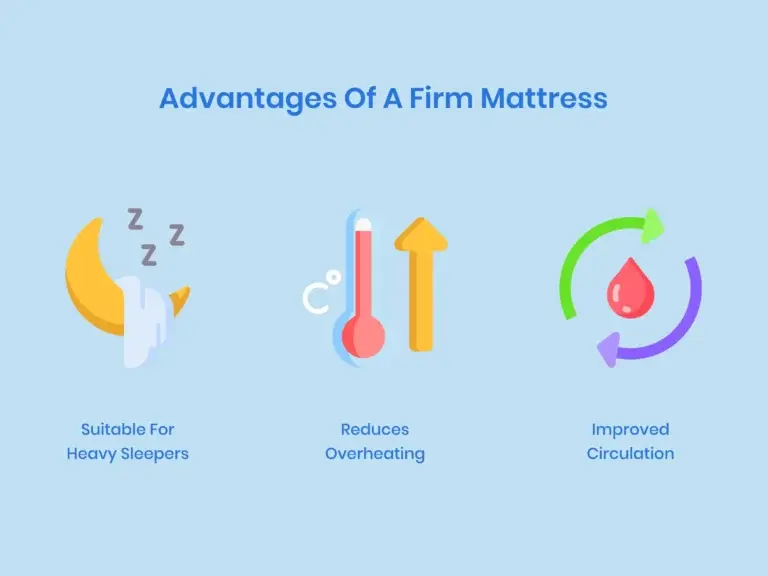 Advantages Of A Firm Mattress

Z Z Z

C°

Suitable For Heavy Sleepers

Reduces Overheating

Improved Circulation